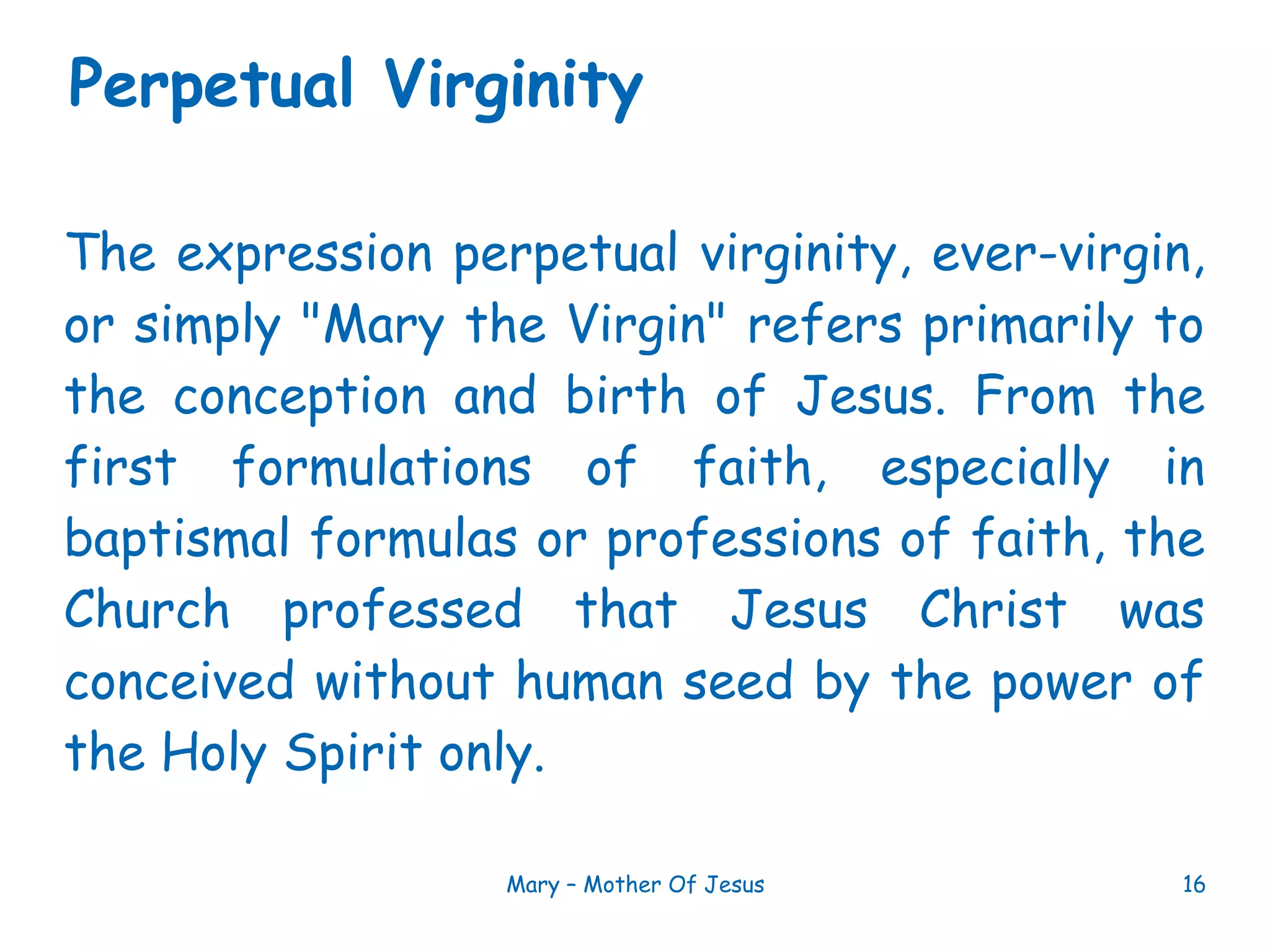 Perpetual Virginity

The expression perpetual virginity, ever-virgin, or simply "Mary the Virgin" refers primarily to the conception and birth of Jesus. From the first formulations of faith, especially in baptismal formulas or professions of faith, the Church professed that Jesus Christ was conceived without human seed by the power of the Holy Spirit only.

Mary – Mother Of Jesus

16